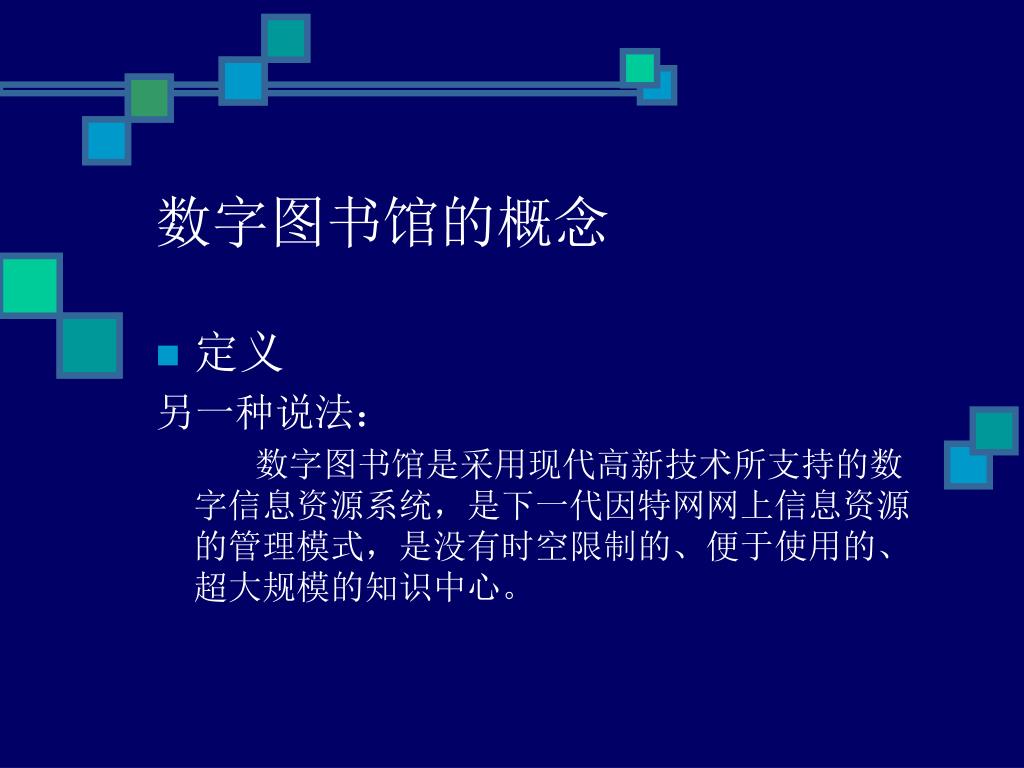 数字图书馆的概念

定义

另一种说法：

数字图书馆是采用现代高新技术所支持的数字信息资源系统，是下一代因特网网上信息资源的管理模式，是没有时空限制的、便于使用的、超大规模的知识中心。